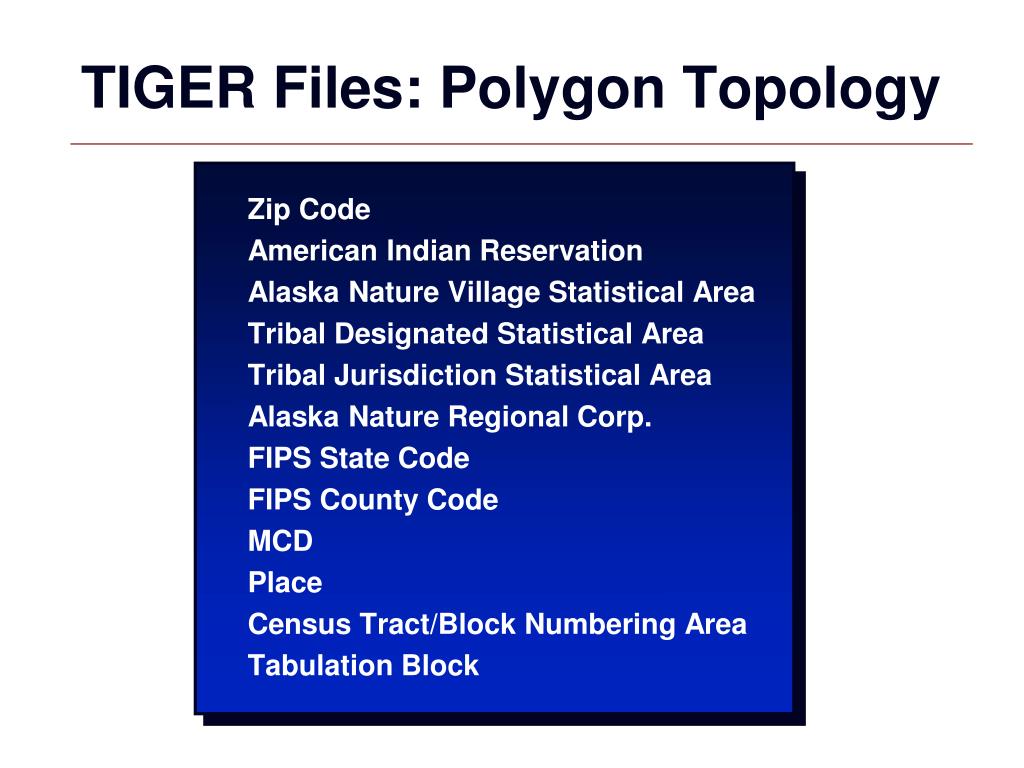 TIGER Files: Polygon Topology

Zip Code
American Indian Reservation
Alaska Nature Village Statistical Area
Tribal Designated Statistical Area
Tribal Jurisdiction Statistical Area
Alaska Nature Regional Corp.
FIPS State Code
FIPS County Code
MCD
Place
Census Tract/Block Numbering Area
Tabulation Block